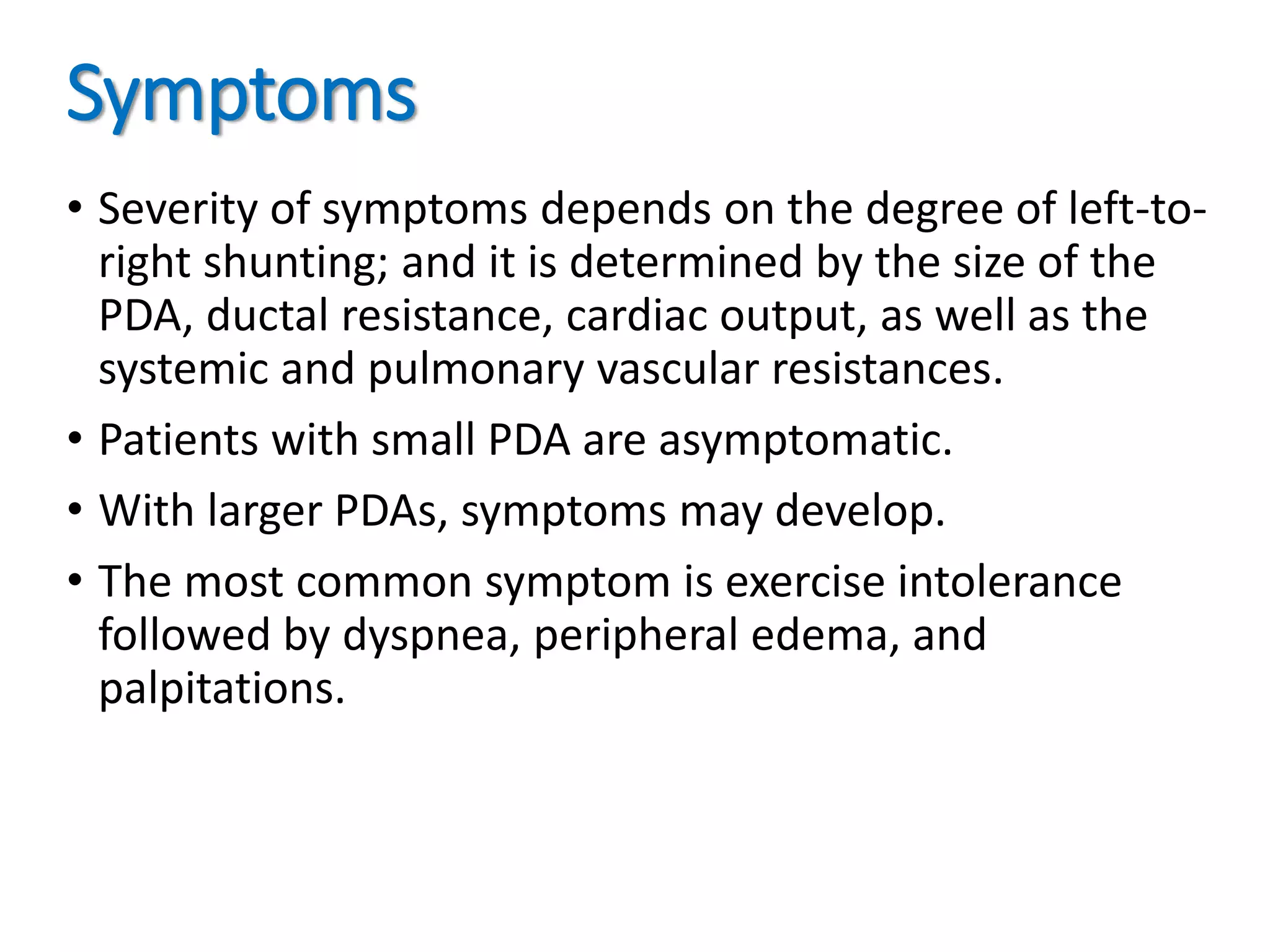 Symptoms

• Severity of symptoms depends on the degree of left-to-right shunting; and it is determined by the size of the PDA, ductal resistance, cardiac output, as well as the systemic and pulmonary vascular resistances.

• Patients with small PDA are asymptomatic.

• With larger PDAs, symptoms may develop.

• The most common symptom is exercise intolerance followed by dyspnea, peripheral edema, and palpitations.